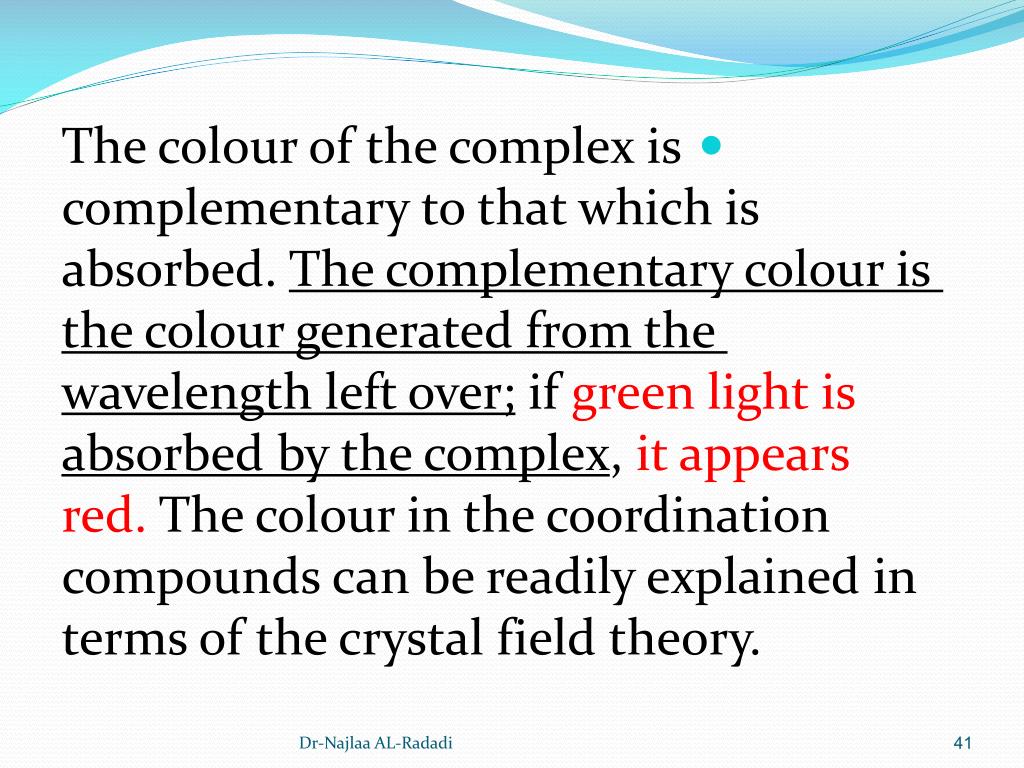 The colour of the complex is complementary to that which is absorbed. The complementary colour is the colour generated from the wavelength left over; if green light is absorbed by the complex, it appears red. The colour in the coordination compounds can be readily explained in terms of the crystal field theory.

Dr-Najlaa AL-Radadi

41